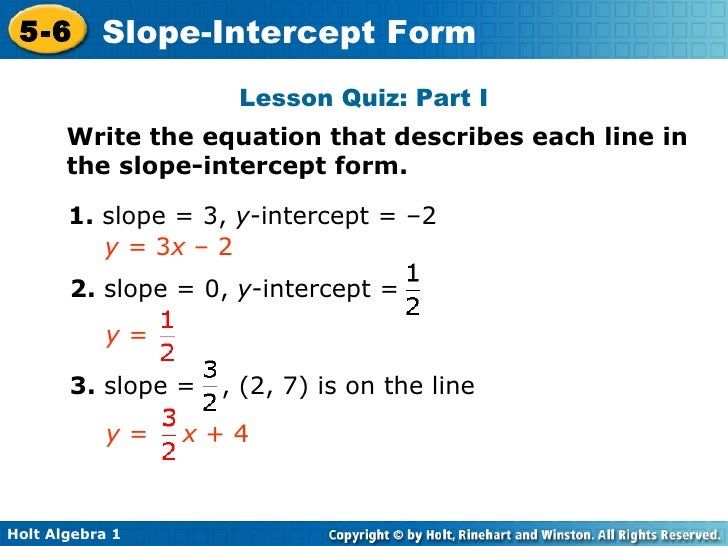 5-6 Slope-Intercept Form

Lesson Quiz: Part I

Write the equation that describes each line in the slope-intercept form.

1. slope = 3, $y$-intercept = –2
$y = 3x – 2$

2. slope = 0, $y$-intercept = $\frac{1}{2}$
$y = \frac{1}{2}$

3. slope = $\frac{3}{2}$, (2, 7) is on the line
$y = \frac{3}{2}x + 4$

Holt Algebra 1

Copyright © by Holt, Rinehart and Winston. All Rights Reserved.